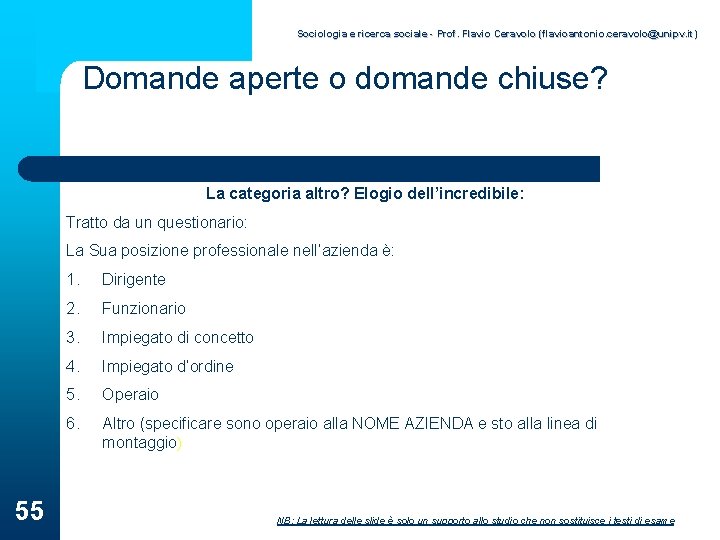 Sociologia e ricerca sociale - Prof. Flavio Ceravolo (flavioantonio.ceravolo@unipv.it)

Domande aperte o domande chiuse?

La categoria altro? Elogio dell'incredibile:

Tratto da un questionario:

La Sua posizione professionale nell'azienda è:

1. Dirigente
2. Funzionario
3. Impiegato di concetto
4. Impiegato d'ordine
5. Operaio
6. Altro (specificare sono operaio alla NOME AZIENDA e sto alla linea di montaggio)

55

NB: La lettura delle slide è solo un supporto allo studio che non sostituisce i testi di esame